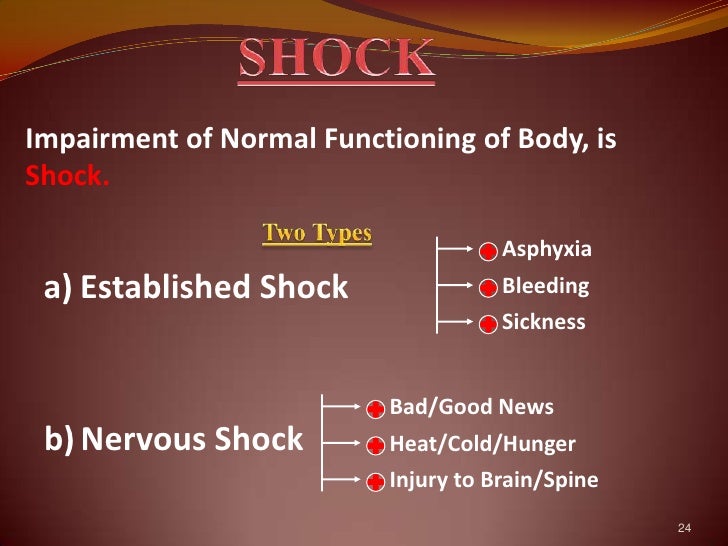 SHOCK

Impairment of Normal Functioning of Body, is Shock.

Two Types

a) Established Shock

Asphyxia
Bleeding
Sickness

b) Nervous Shock

Bad/Good News
Heat/Cold/Hunger
Injury to Brain/Spine

24